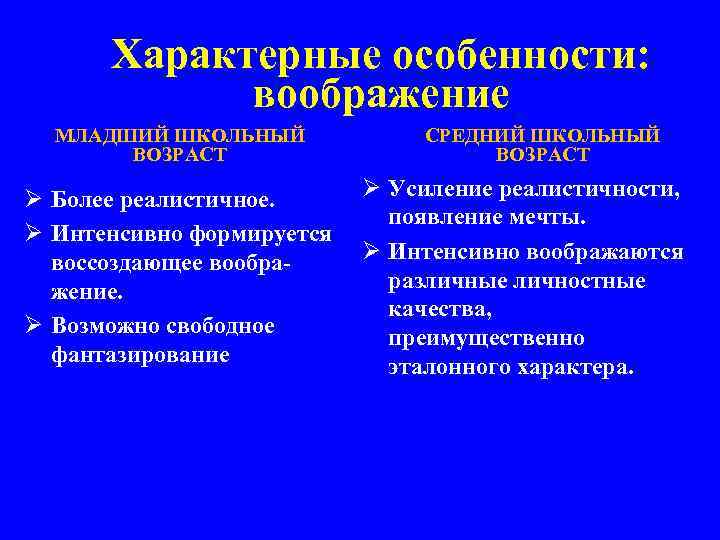 Характерные особенности: воображение

МЛАДШИЙ ШКОЛЬНЫЙ ВОЗРАСТ

➢ Более реалистичное.
➢ Интенсивно формируется воссоздающее воображение.
➢ Возможно свободное фантазирование

СРЕДНИЙ ШКОЛЬНЫЙ ВОЗРАСТ

➢ Усиление реалистичности, появление мечты.
➢ Интенсивно воображаются различные личностные качества, преимущественно эталонного характера.